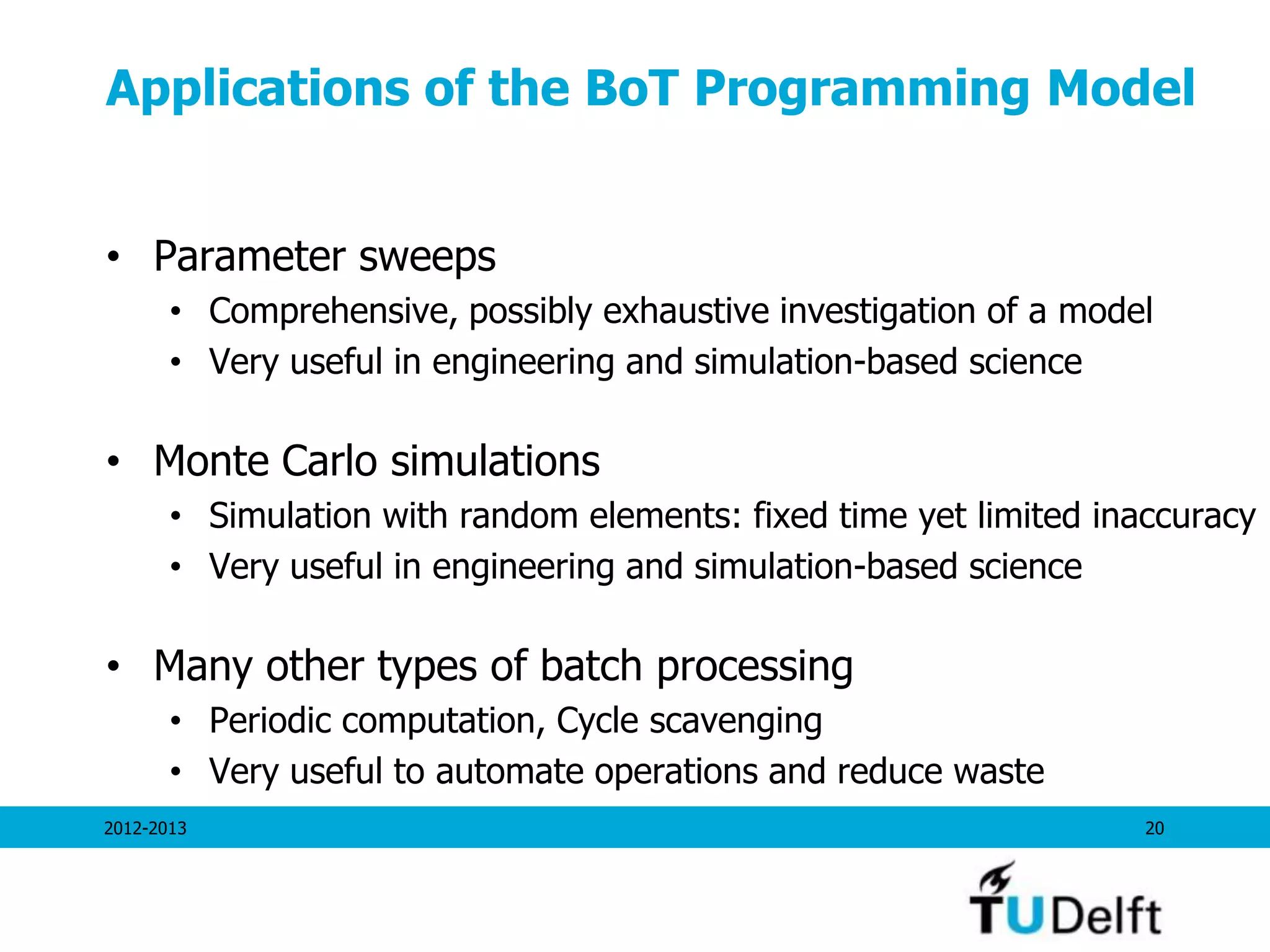 Applications of the BoT Programming Model

• Parameter sweeps
  • Comprehensive, possibly exhaustive investigation of a model
  • Very useful in engineering and simulation-based science

• Monte Carlo simulations
  • Simulation with random elements: fixed time yet limited inaccuracy
  • Very useful in engineering and simulation-based science

• Many other types of batch processing
  • Periodic computation, Cycle scavenging
  • Very useful to automate operations and reduce waste

2012-2013

20

TUDelft